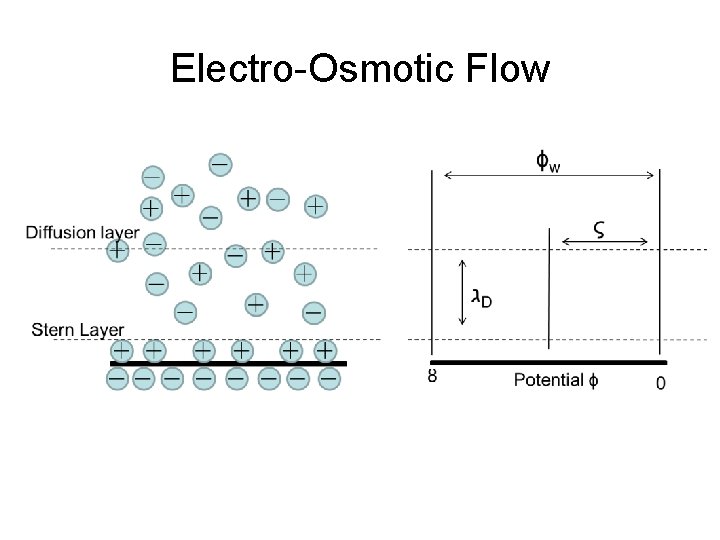 Electro-Osmotic Flow

Diffusion layer

Stern Layer

$\phi_w$

$\varsigma$

$\lambda_D$

8

Potential $\phi$

0